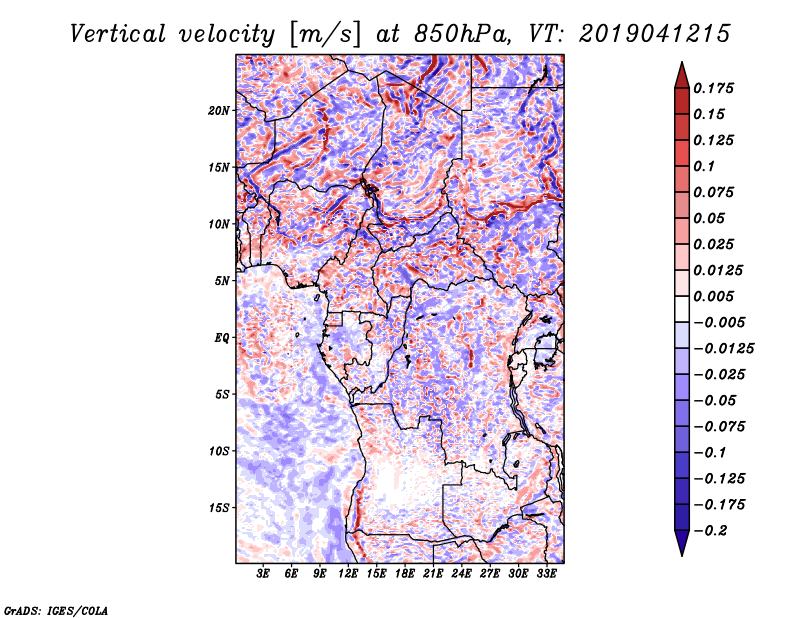 Vertical velocity [m/s] at 850hPa, VT: 2019041215

20N
15N
10N
5N
EQ
5S
10S
15S

3E 6E 9E 12E 15E 18E 21E 24E 27E 30E 33E

0.175
0.15
0.125
0.1
0.075
0.05
0.025
0.0125
0.005
−0.005
−0.0125
−0.025
−0.05
−0.075
−0.1
−0.125
−0.175
−0.2

GrADS: IGES/COLA